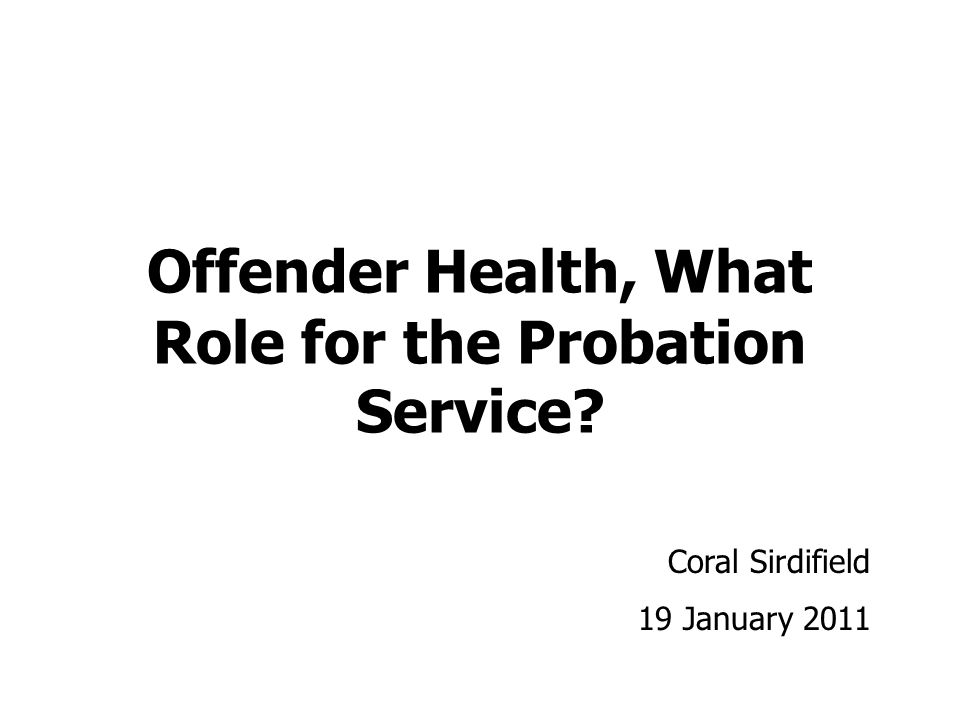 Offender Health, What Role for the Probation Service?

Coral Sirdifield

19 January 2011